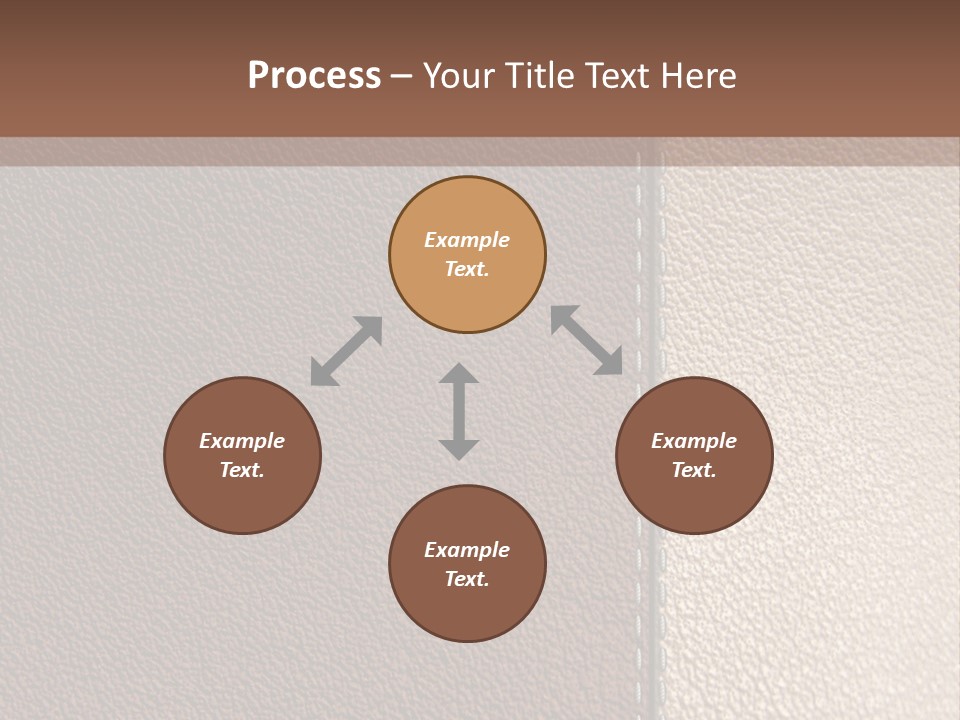 Process – Your Title Text Here

Example Text.

Example Text.

Example Text.

Example Text.